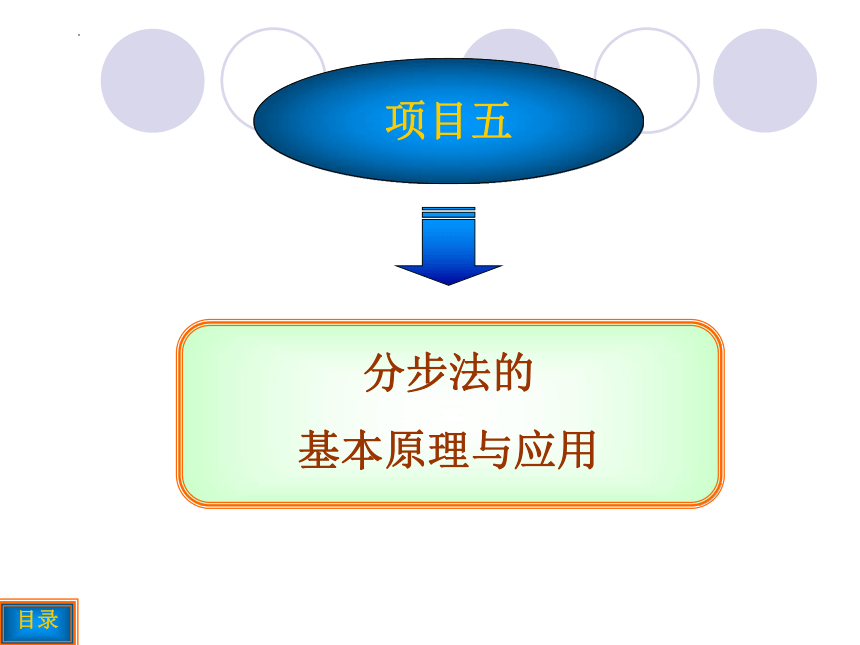 项目五

分步法的
基本原理与应用

目录